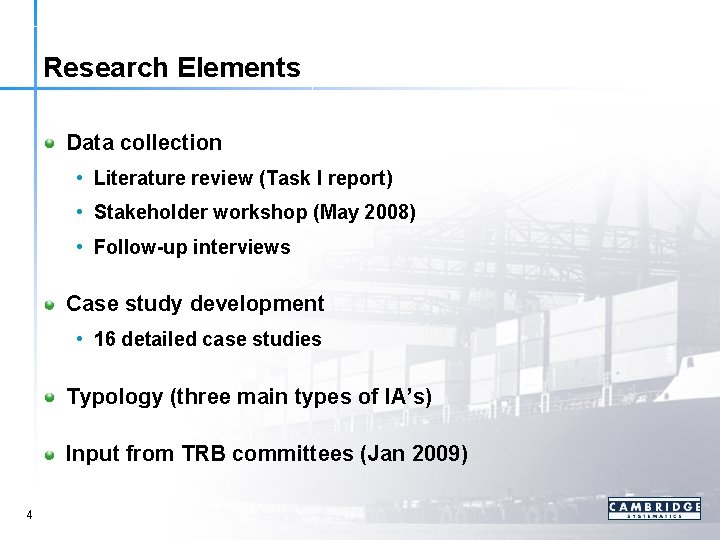 Research Elements

- Data collection
  - Literature review (Task I report)
  - Stakeholder workshop (May 2008)
  - Follow-up interviews
- Case study development
  - 16 detailed case studies
- Typology (three main types of IA's)
- Input from TRB committees (Jan 2009)

4

CAMBRIDGE
SYSTEMATICS